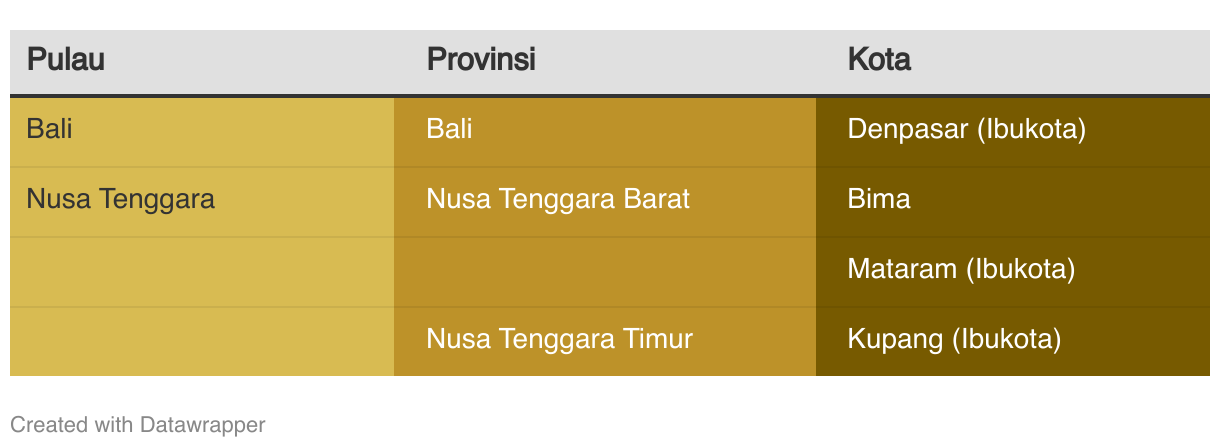 | Pulau | Provinsi | Kota |
|---|---|---|
| Bali | Bali | Denpasar (Ibukota) |
| Nusa Tenggara | Nusa Tenggara Barat | Bima |
| | | Mataram (Ibukota) |
| | Nusa Tenggara Timur | Kupang (Ibukota) |

Created with Datawrapper